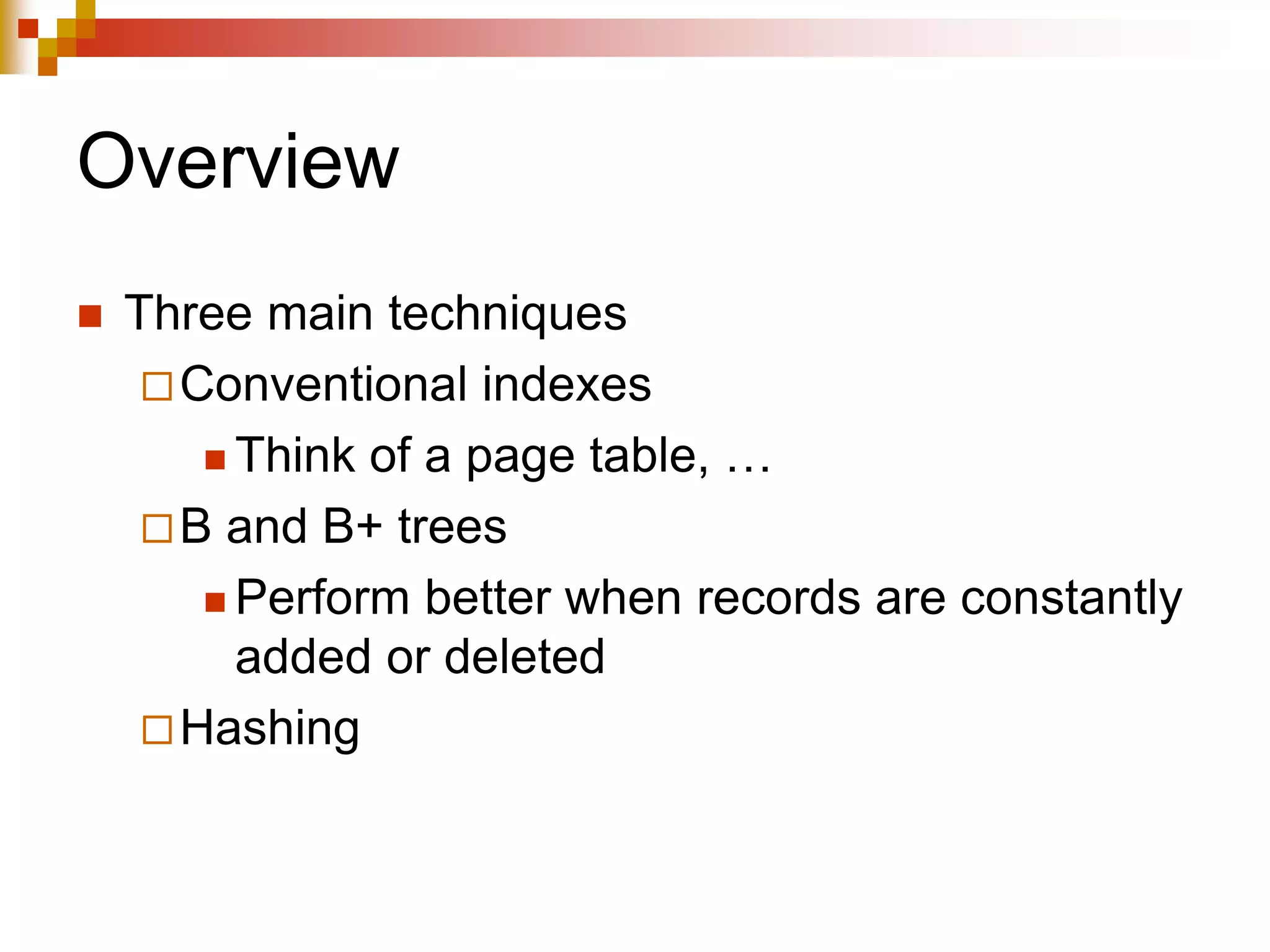 Overview

Three main techniques

Conventional indexes

Think of a page table, …

B and B+ trees

Perform better when records are constantly added or deleted

Hashing